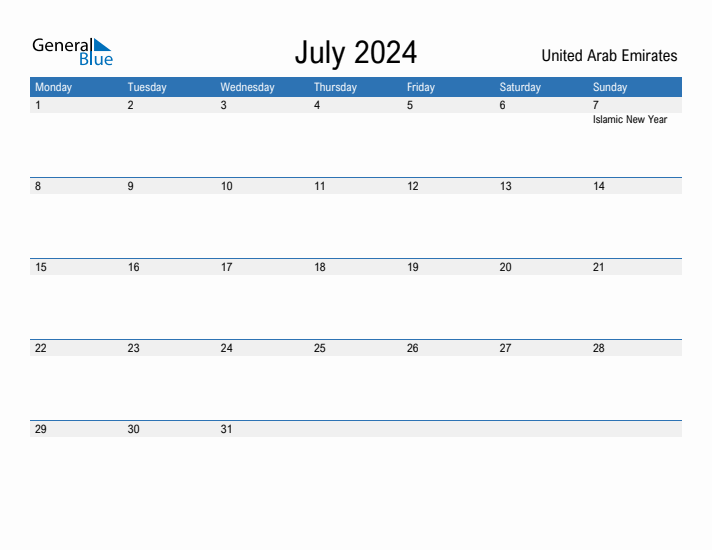 General Blue

July 2024

United Arab Emirates

| Monday | Tuesday | Wednesday | Thursday | Friday | Saturday | Sunday |
|---|---|---|---|---|---|---|
| 1 | 2 | 3 | 4 | 5 | 6 | 7 Islamic New Year |
| 8 | 9 | 10 | 11 | 12 | 13 | 14 |
| 15 | 16 | 17 | 18 | 19 | 20 | 21 |
| 22 | 23 | 24 | 25 | 26 | 27 | 28 |
| 29 | 30 | 31 | | | | |